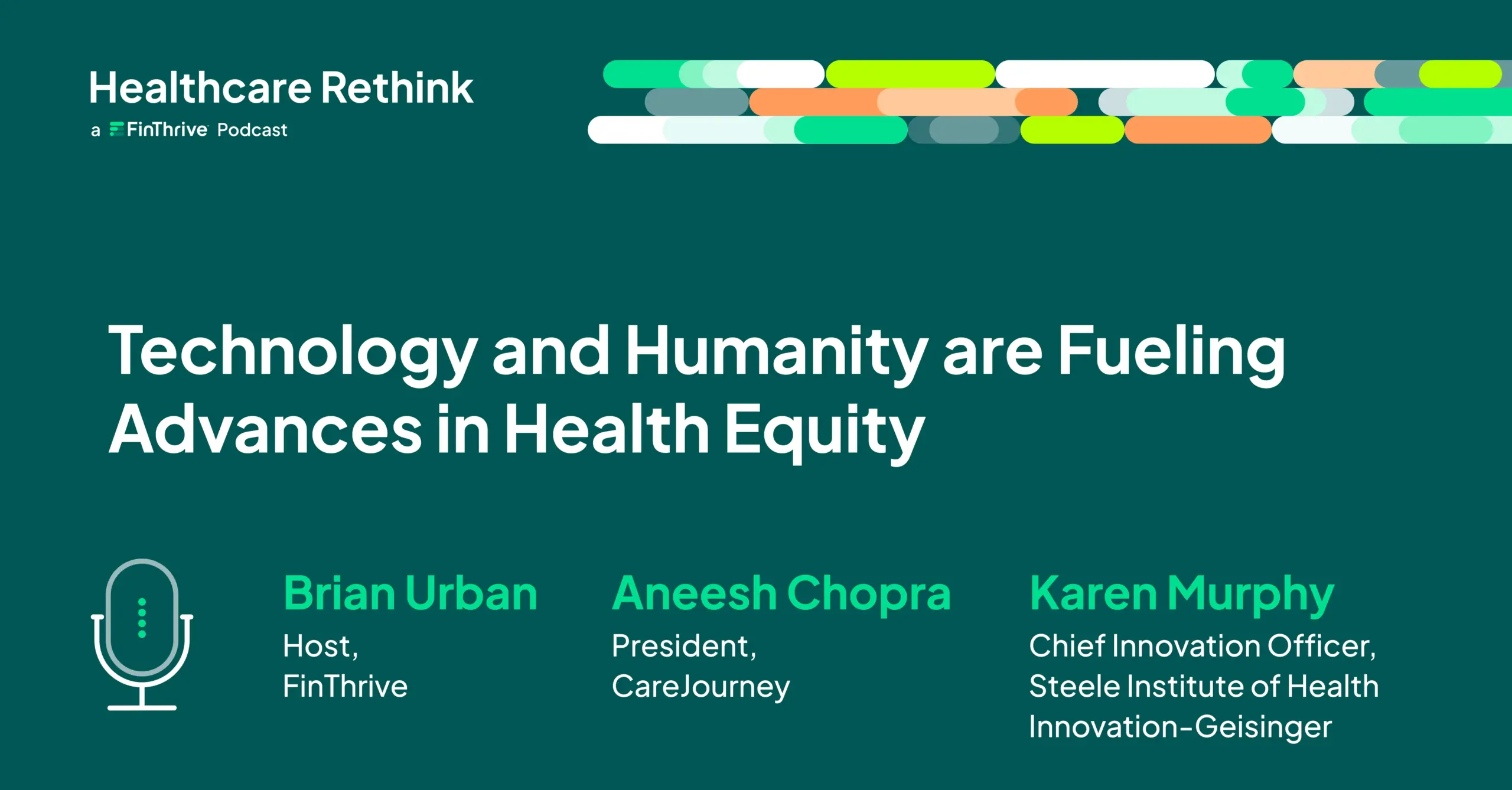 Healthcare Rethink
a FinThrive Podcast

Technology and Humanity are Fueling Advances in Health Equity

Brian Urban
Host,
FinThrive

Aneesh Chopra
President,
CareJourney

Karen Murphy
Chief Innovation Officer,
Steele Institute of Health Innovation-Geisinger